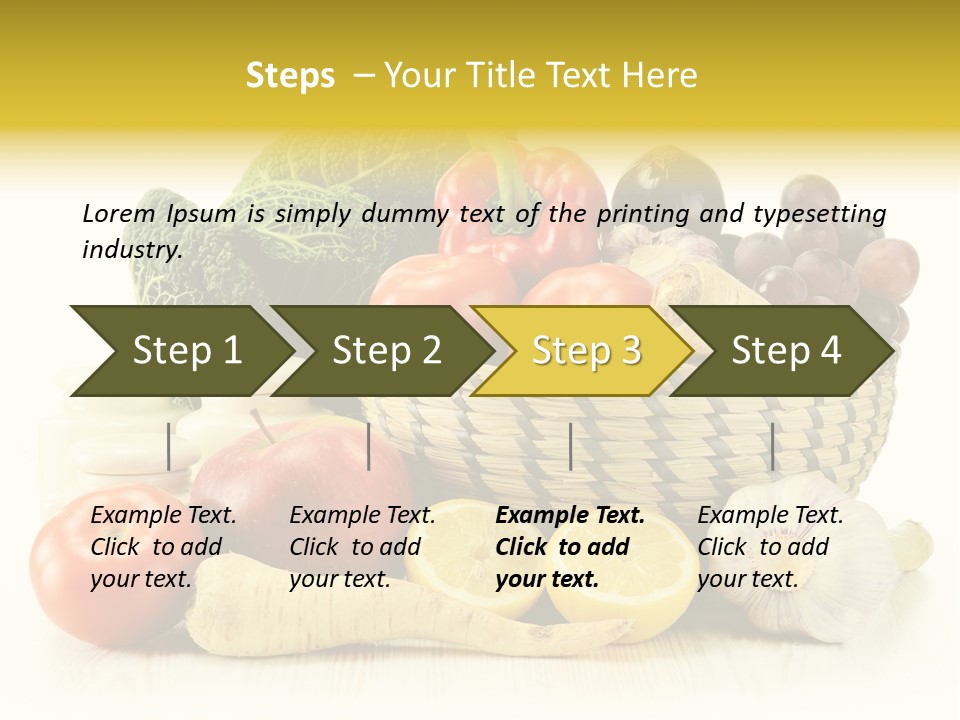 Steps – Your Title Text Here

Lorem Ipsum is simply dummy text of the printing and typesetting industry.

Step 1

Step 2

Step 3

Step 4

Example Text. Click to add your text.

Example Text. Click to add your text.

Example Text. Click to add your text.

Example Text. Click to add your text.